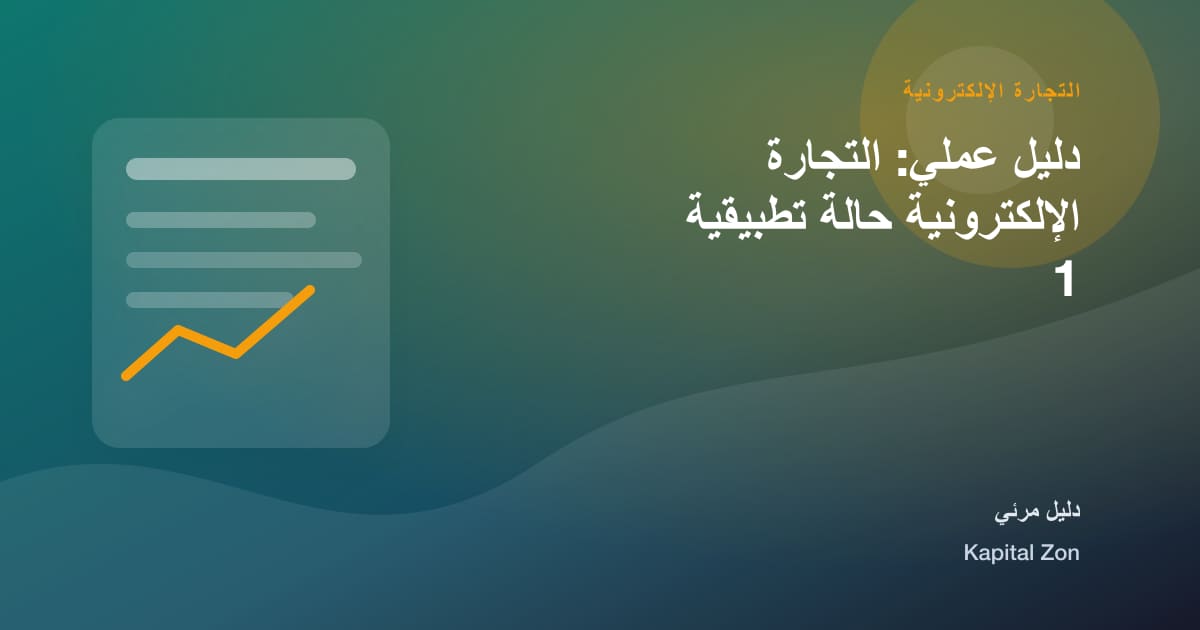 التجارة الإلكترونية

دليل عملي: التجارة الإلكترونية حالة تطبيقية 1

دليل مرئي

Kapital Zon